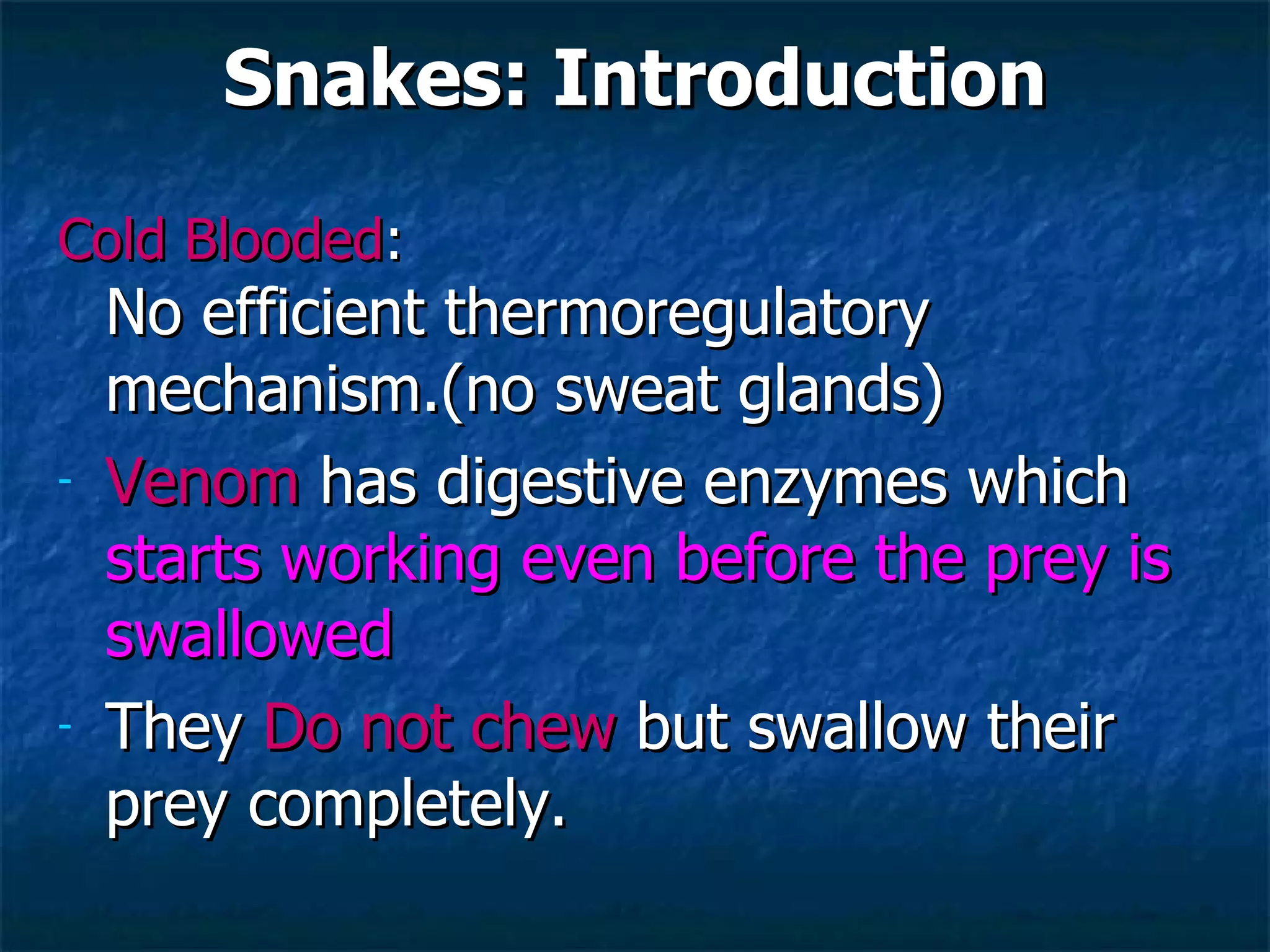 Snakes: Introduction

Cold Blooded:
No efficient thermoregulatory mechanism.(no sweat glands)

- Venom has digestive enzymes which starts working even before the prey is swallowed

- They Do not chew but swallow their prey completely.